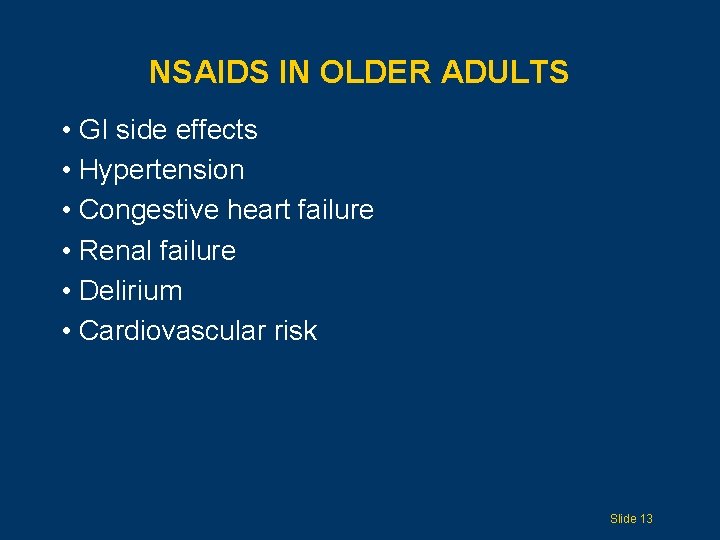 NSAIDS IN OLDER ADULTS

• GI side effects
• Hypertension
• Congestive heart failure
• Renal failure
• Delirium
• Cardiovascular risk

Slide 13